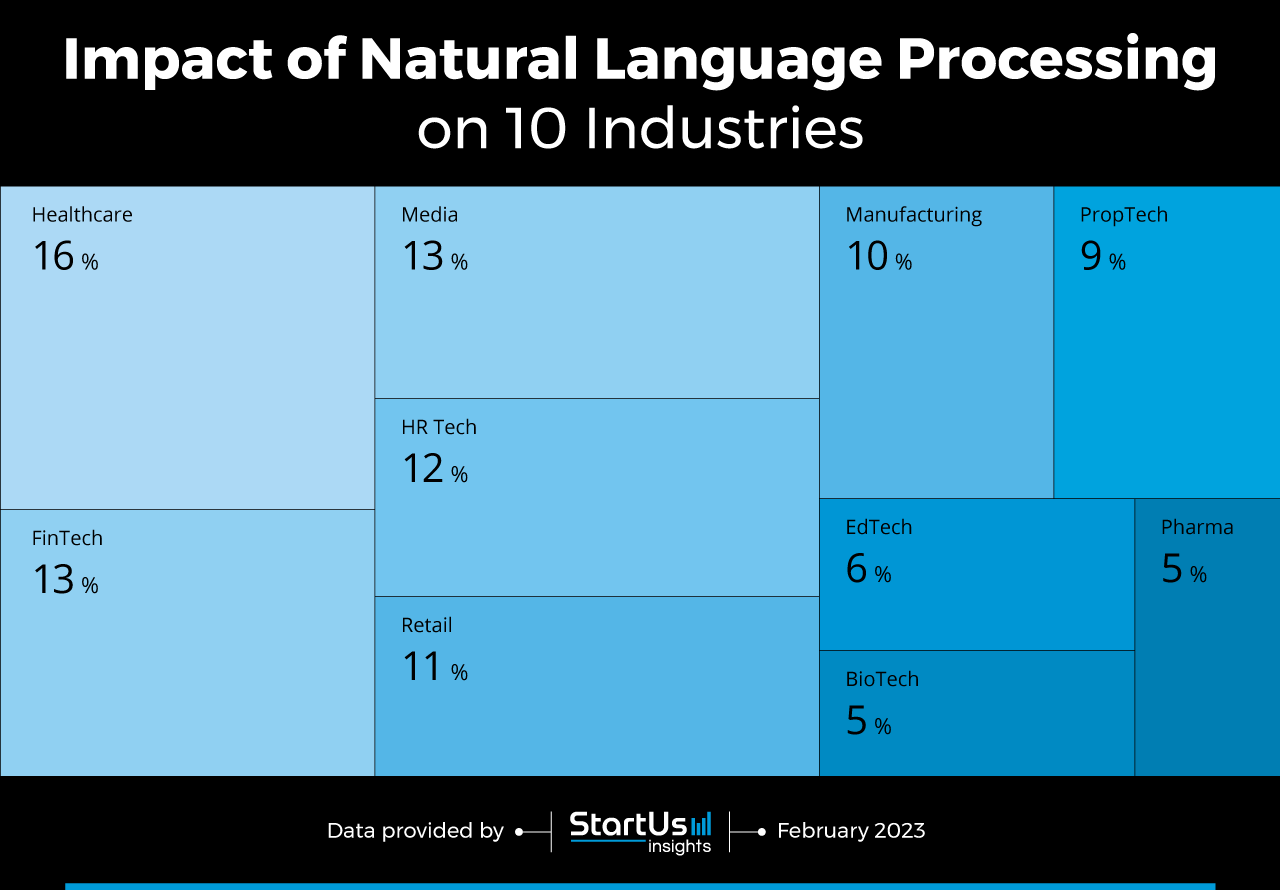 Impact of Natural Language Processing
on 10 Industries

Healthcare
16 %

FinTech
13 %

Media
13 %

HR Tech
12 %

Retail
11 %

Manufacturing
10 %

PropTech
9 %

EdTech
6 %

BioTech
5 %

Pharma
5 %

Data provided by StartUs insights February 2023